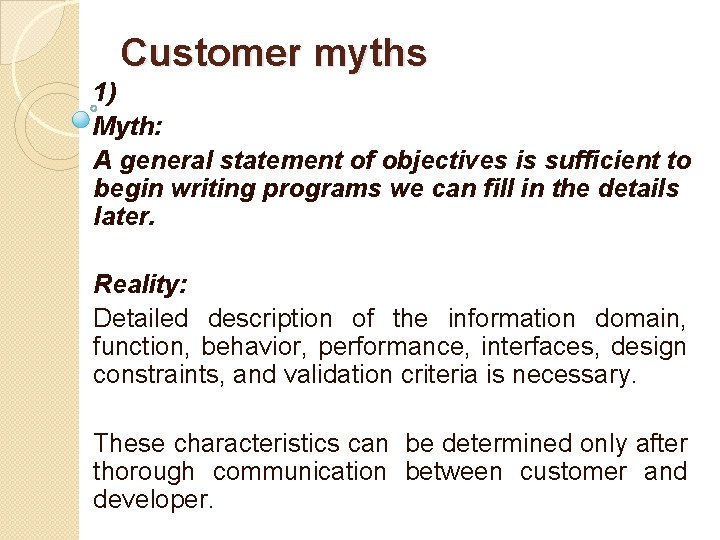 Customer myths

1)
Myth:
A general statement of objectives is sufficient to begin writing programs we can fill in the details later.

Reality:
Detailed description of the information domain, function, behavior, performance, interfaces, design constraints, and validation criteria is necessary.

These characteristics can be determined only after thorough communication between customer and developer.